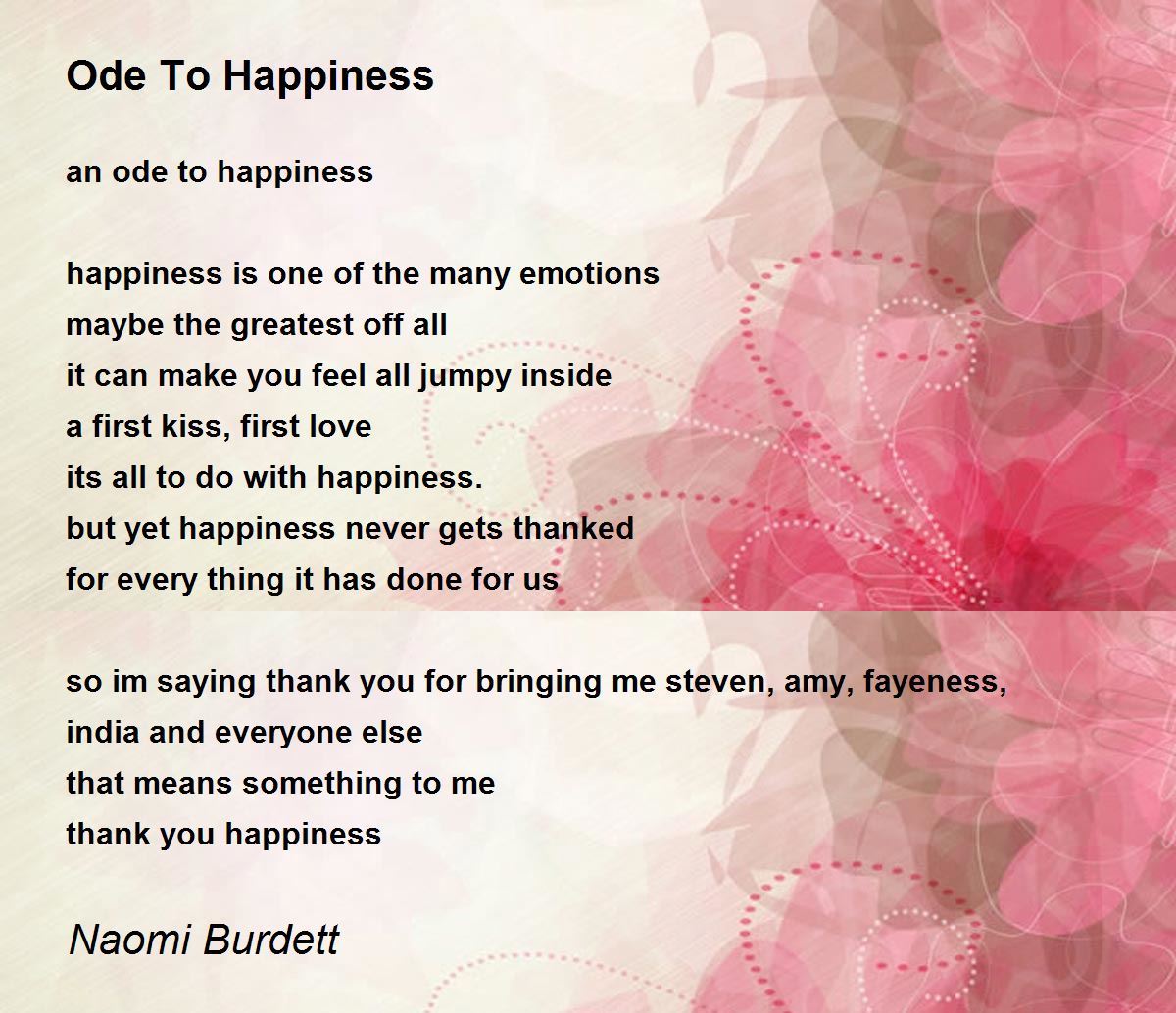 Ode To Happiness

an ode to happiness

happiness is one of the many emotions
maybe the greatest off all
it can make you feel all jumpy inside
a first kiss, first love
its all to do with happiness.
but yet happiness never gets thanked
for every thing it has done for us

so im saying thank you for bringing me steven, amy, fayeness,
india and everyone else
that means something to me
thank you happiness

Naomi Burdett